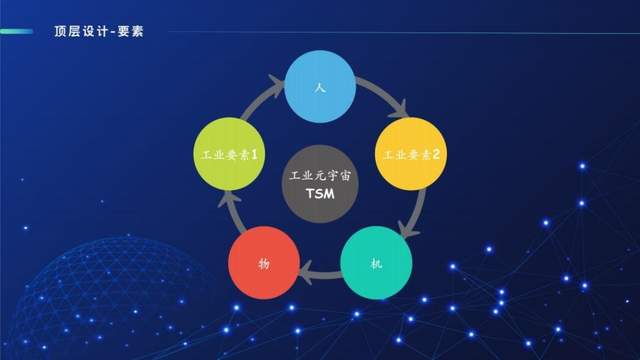 顶层设计-要素

人

工业要素2

机

物

工业要素1

工业元宇宙
TSM